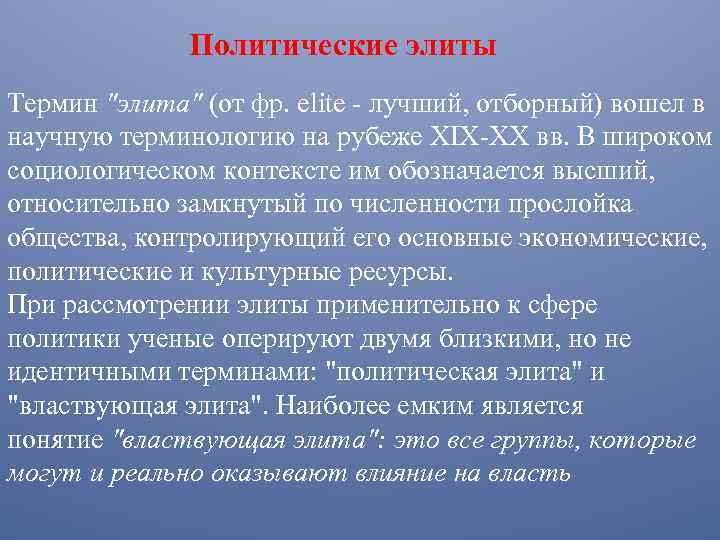 Политические элиты

Термин "элита" (от фр. elite - лучший, отборный) вошел в научную терминологию на рубеже XIX-XX вв. В широком социологическом контексте им обозначается высший, относительно замкнутый по численности прослойка общества, контролирующий его основные экономические, политические и культурные ресурсы.
При рассмотрении элиты применительно к сфере политики ученые оперируют двумя близкими, но не идентичными терминами: "политическая элита" и "властвующая элита". Наиболее емким является понятие "властвующая элита": это все группы, которые могут и реально оказывают влияние на власть